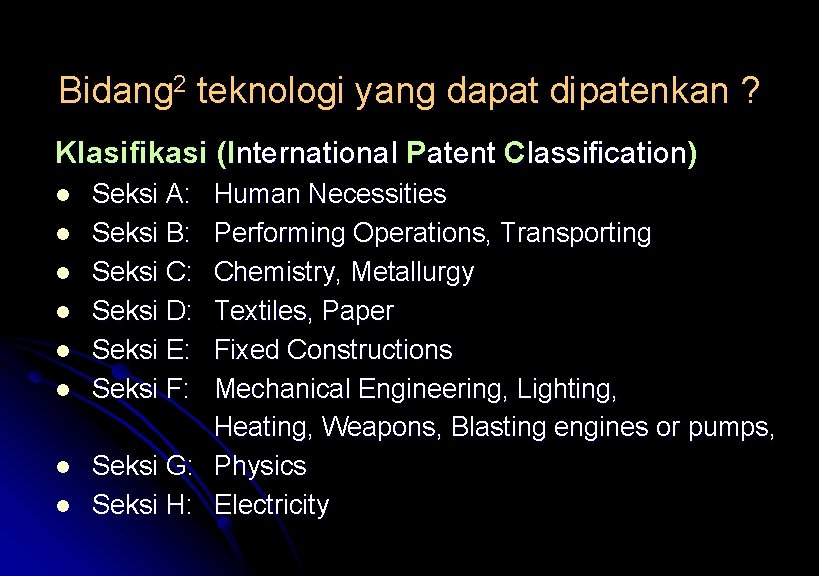 Bidang$^2$ teknologi yang dapat dipatenkan ?

Klasifikasi (International Patent Classification)

- Seksi A: Human Necessities
- Seksi B: Performing Operations, Transporting
- Seksi C: Chemistry, Metallurgy
- Seksi D: Textiles, Paper
- Seksi E: Fixed Constructions
- Seksi F: Mechanical Engineering, Lighting, Heating, Weapons, Blasting engines or pumps,
- Seksi G: Physics
- Seksi H: Electricity